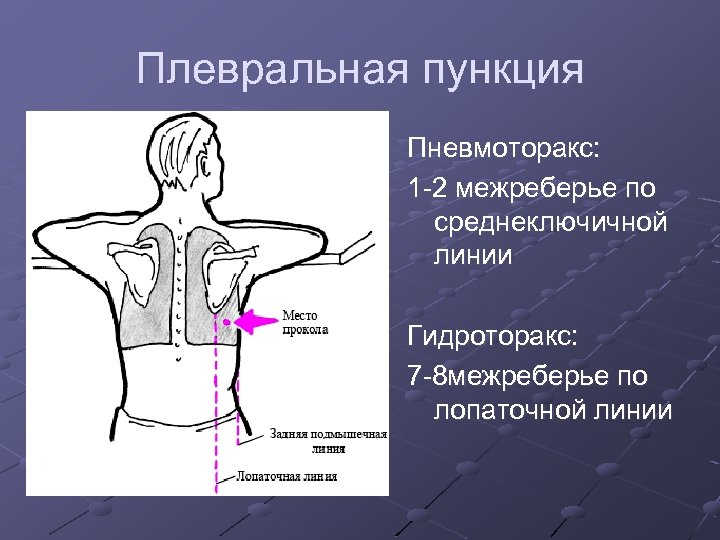 Плевральная пункция

Место прокола

Задняя подмышечная линия

Лопаточная линия

Пневмоторакс:

1-2 межреберье по среднеключичной линии

Гидроторакс:

7-8межреберье по лопаточной линии